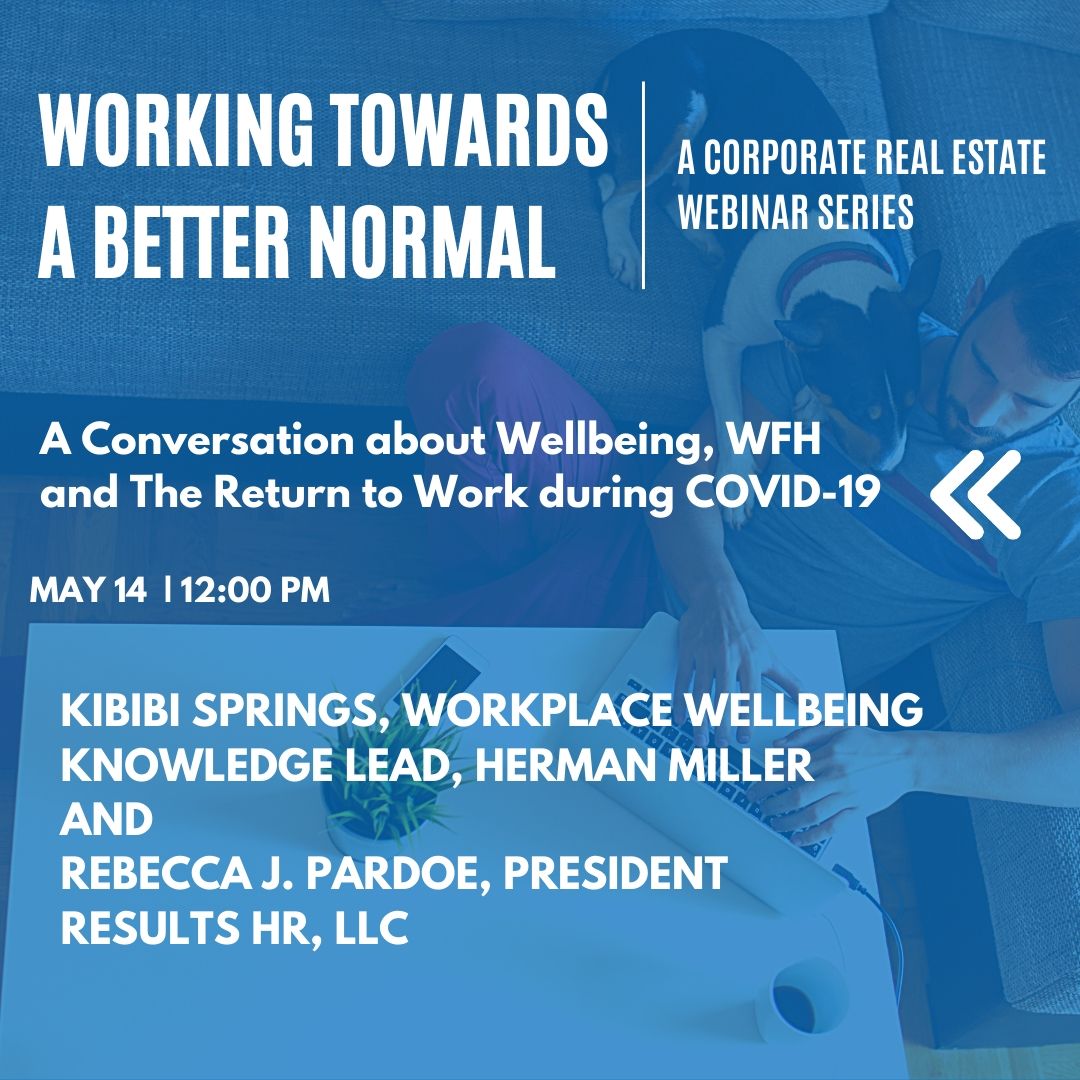 WORKING TOWARDS A BETTER NORMAL

A CORPORATE REAL ESTATE WEBINAR SERIES

A Conversation about Wellbeing, WFH and The Return to Work during COVID-19

MAY 14 | 12:00 PM

KIBIBI SPRINGS, WORKPLACE WELLBEING KNOWLEDGE LEAD, HERMAN MILLER
AND
REBECCA J. PARDOE, PRESIDENT RESULTS HR, LLC